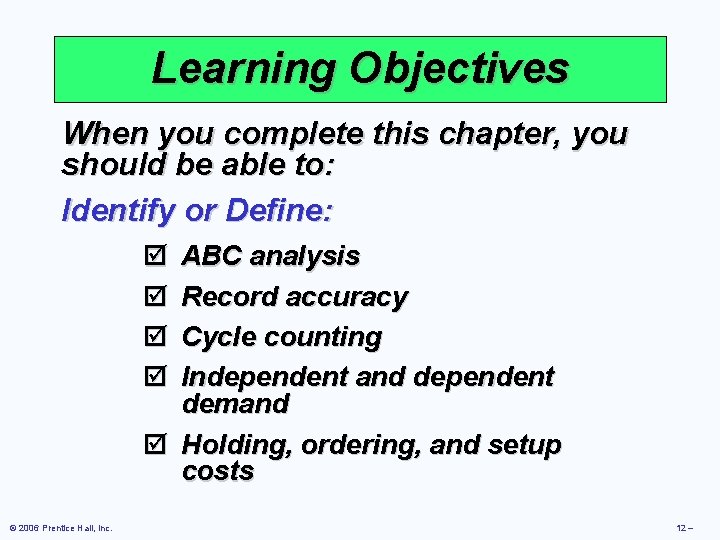 Learning Objectives

When you complete this chapter, you should be able to:

Identify or Define:

☑ ABC analysis

☑ Record accuracy

☑ Cycle counting

☑ Independent and dependent demand

☑ Holding, ordering, and setup costs

© 2006 Prentice Hall, Inc.

12 –